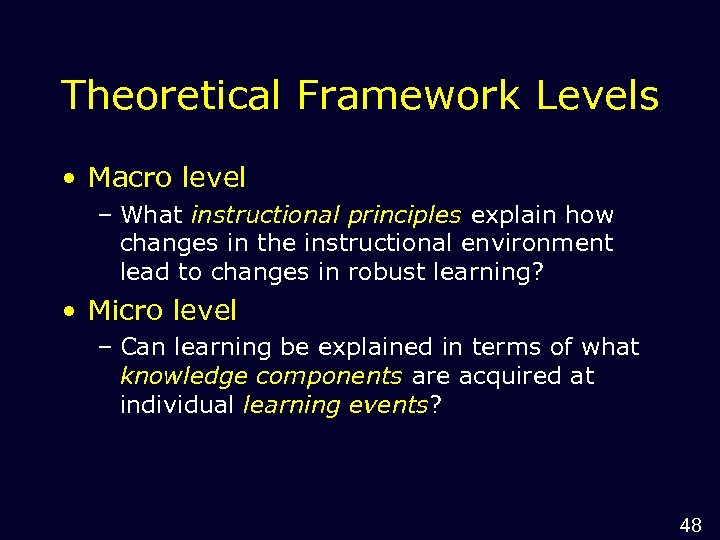 Theoretical Framework Levels

• Macro level
– What instructional principles explain how changes in the instructional environment lead to changes in robust learning?

• Micro level
– Can learning be explained in terms of what knowledge components are acquired at individual learning events?

48